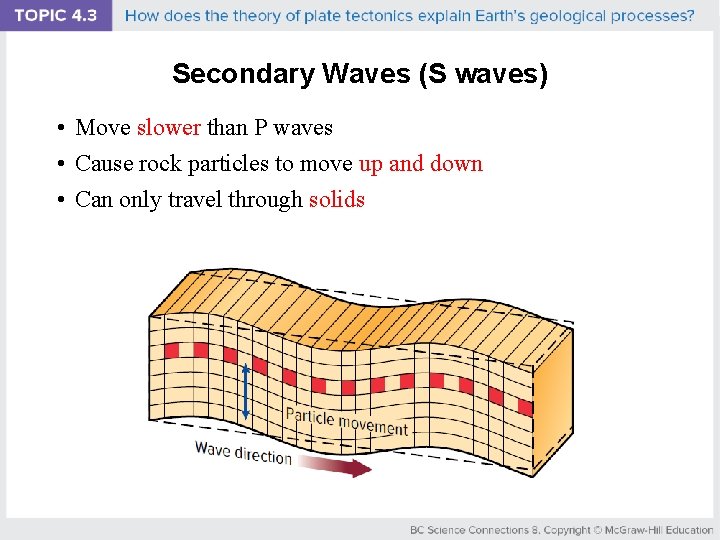 TOPIC 4.3 How does the theory of plate tectonics explain Earth's geological processes?

Secondary Waves (S waves)

• Move slower than P waves
• Cause rock particles to move up and down
• Can only travel through solids

Particle movement

Wave direction

BC Science Connections 8. Copyright © McGraw-Hill Education